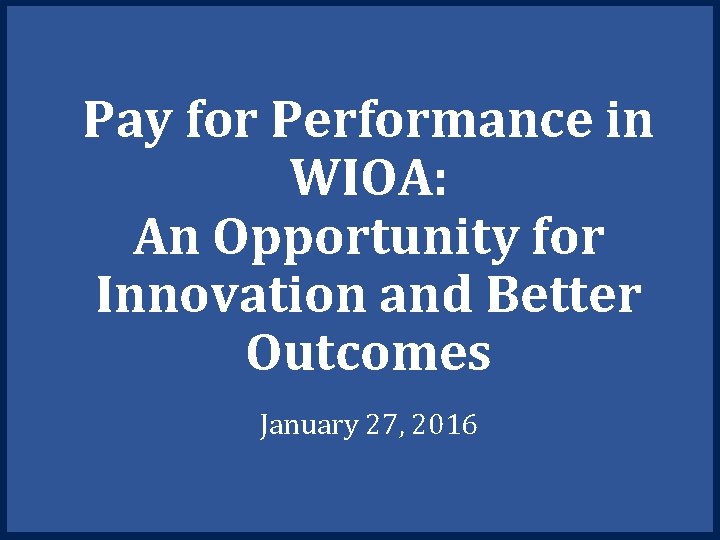 Pay for Performance in WIOA:
An Opportunity for Innovation and Better Outcomes

January 27, 2016